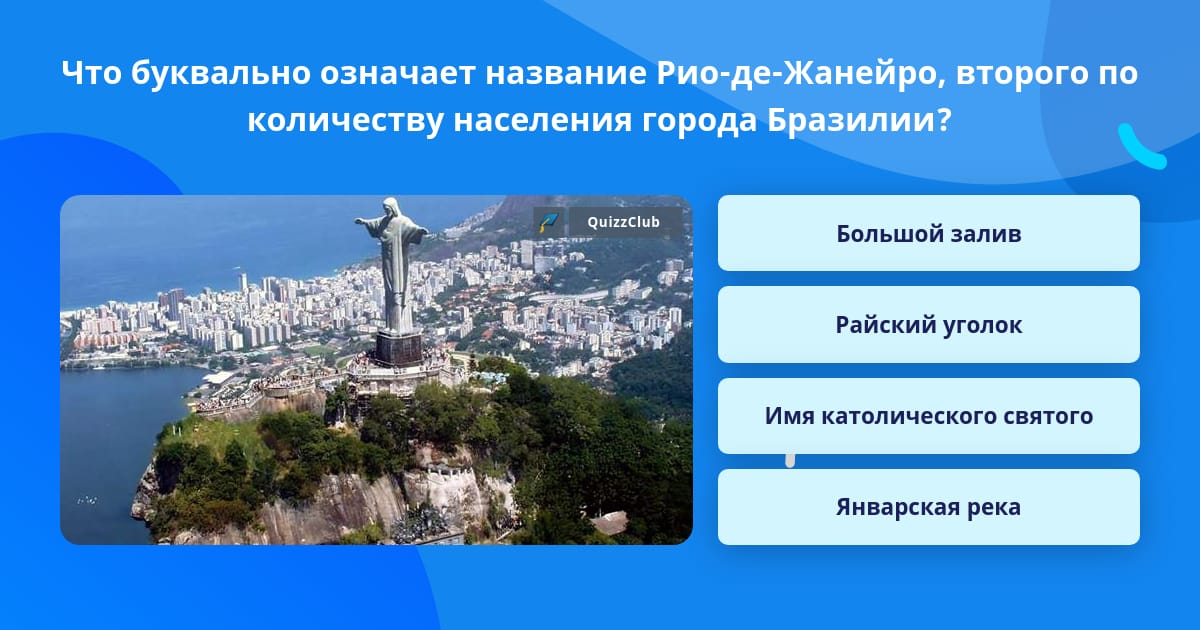 Что буквально означает название Рио-де-Жанейро, второго по количеству населения города Бразилии?

QuizzClub

Большой залив

Райский уголок

Имя католического святого

Январская река